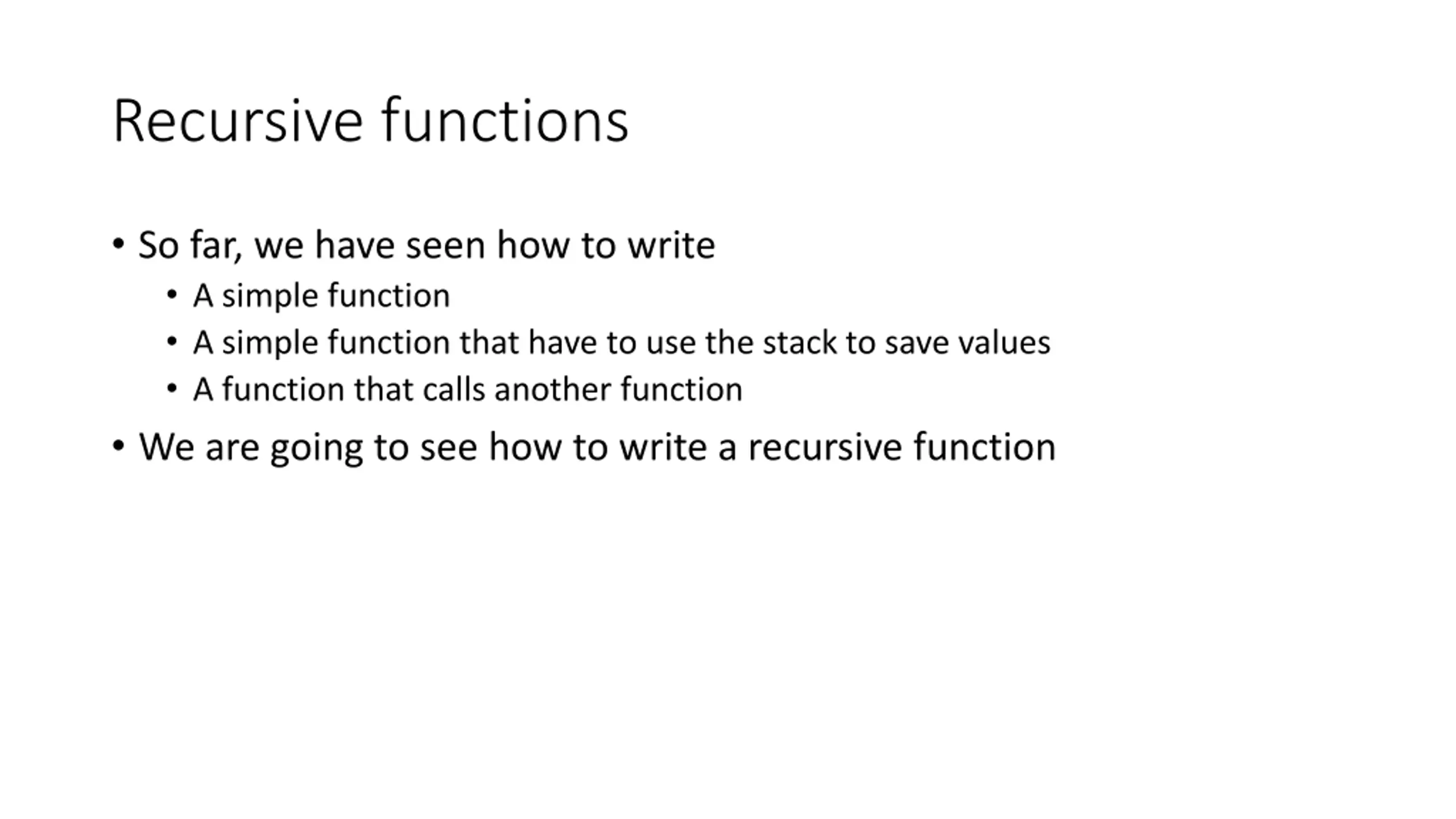 Recursive functions

• So far, we have seen how to write
  • A simple function
  • A simple function that have to use the stack to save values
  • A function that calls another function
• We are going to see how to write a recursive function